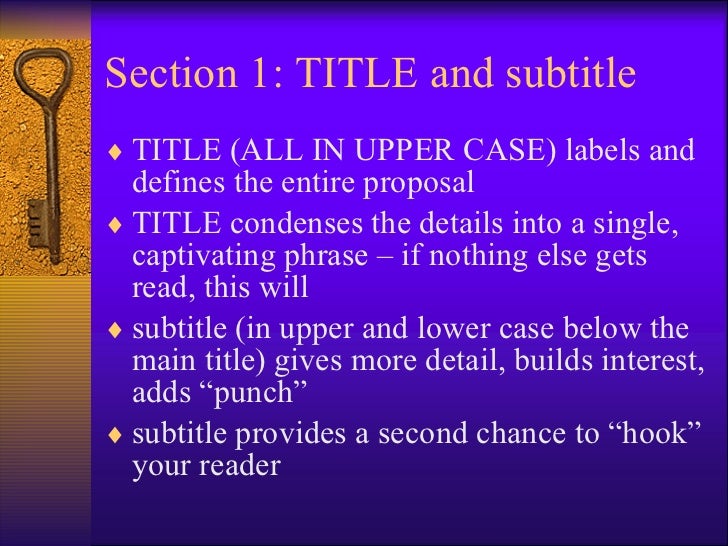 Section 1: TITLE and subtitle

♦ TITLE (ALL IN UPPER CASE) labels and defines the entire proposal

♦ TITLE condenses the details into a single, captivating phrase – if nothing else gets read, this will

♦ subtitle (in upper and lower case below the main title) gives more detail, builds interest, adds “punch”

♦ subtitle provides a second chance to “hook” your reader